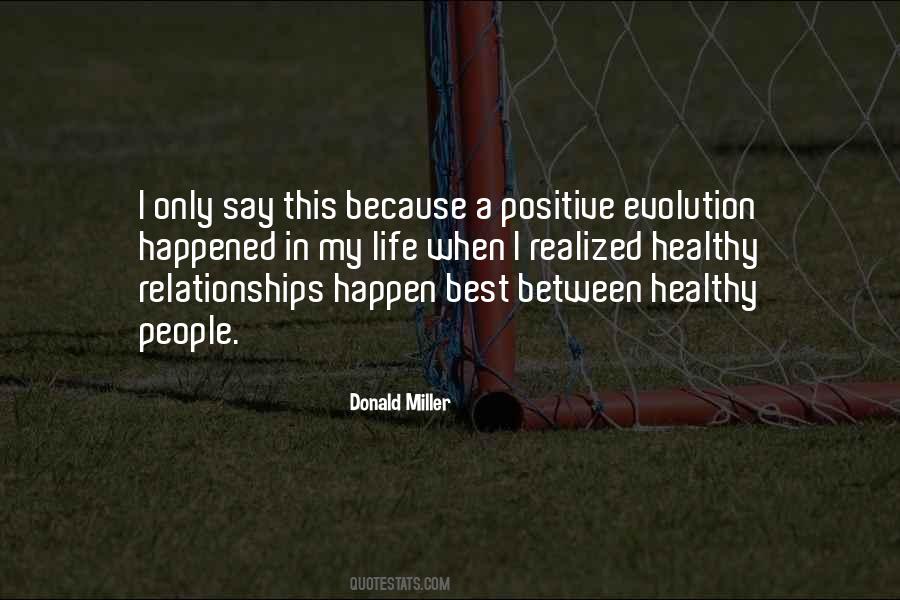 I only say this because a positive evolution happened in my life when I realized healthy relationships happen best between healthy people.

Donald Miller

QUOTESTATS.COM